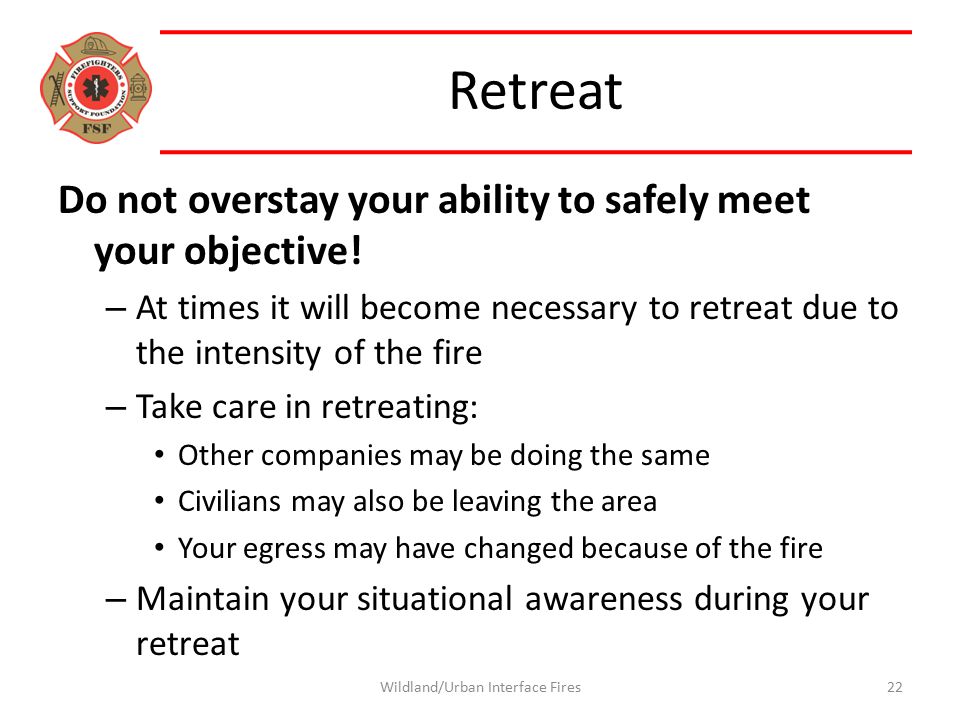 FIREFIGHTERS SUPPORT FOUNDATION
FSF

Retreat

Do not overstay your ability to safely meet your objective!

– At times it will become necessary to retreat due to the intensity of the fire

– Take care in retreating:

• Other companies may be doing the same

• Civilians may also be leaving the area

• Your egress may have changed because of the fire

– Maintain your situational awareness during your retreat

Wildland/Urban Interface Fires

22